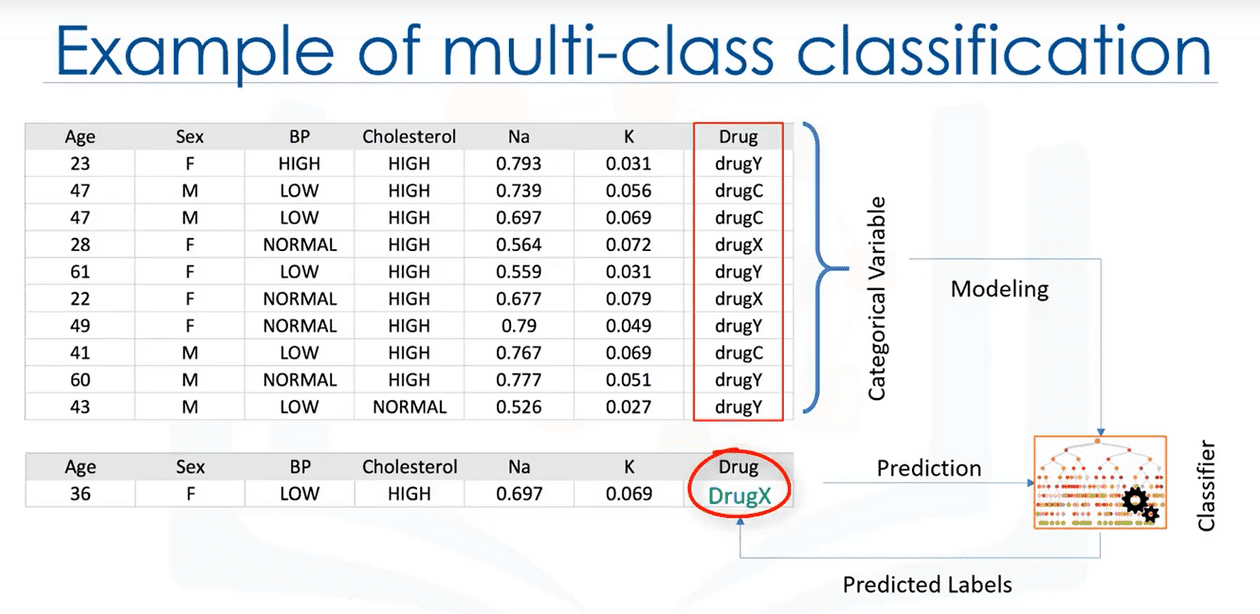 Example of multi-class classification

| Age | Sex | BP | Cholesterol | Na | K | Drug |
|---|---|---|---|---|---|---|
| 23 | F | HIGH | HIGH | 0.793 | 0.031 | drugY |
| 47 | M | LOW | HIGH | 0.739 | 0.056 | drugC |
| 47 | M | LOW | HIGH | 0.697 | 0.069 | drugC |
| 28 | F | NORMAL | HIGH | 0.564 | 0.072 | drugX |
| 61 | F | LOW | HIGH | 0.559 | 0.031 | drugY |
| 22 | F | NORMAL | HIGH | 0.677 | 0.079 | drugX |
| 49 | F | NORMAL | HIGH | 0.79 | 0.049 | drugY |
| 41 | M | LOW | HIGH | 0.767 | 0.069 | drugC |
| 60 | M | NORMAL | HIGH | 0.777 | 0.051 | drugY |
| 43 | M | LOW | NORMAL | 0.526 | 0.027 | drugY |

Categorical Variable

Modeling

| Age | Sex | BP | Cholesterol | Na | K | Drug |
|---|---|---|---|---|---|---|
| 36 | F | LOW | HIGH | 0.697 | 0.069 | DrugX |

Prediction

Classifier

Predicted Labels